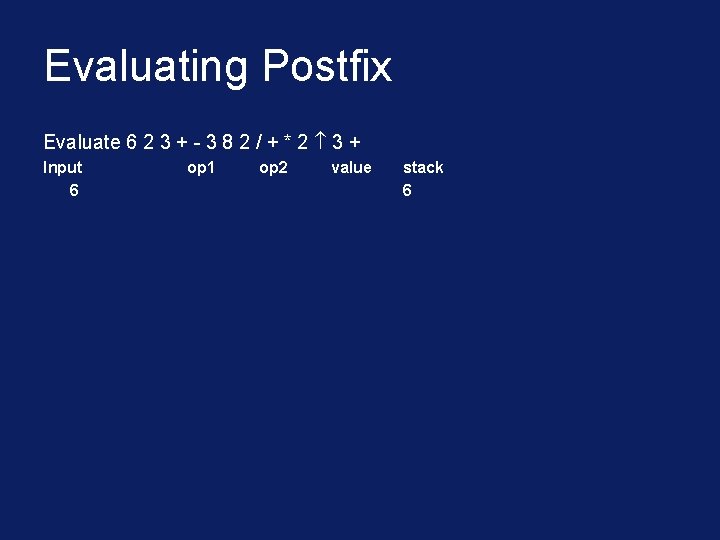 Evaluating Postfix

Evaluate 6 2 3 + - 3 8 2 / + * 2 ↑ 3 +

| Input | op1 | op2 | value | stack |
|---|---|---|---|---|
| 6 | | | | 6 |